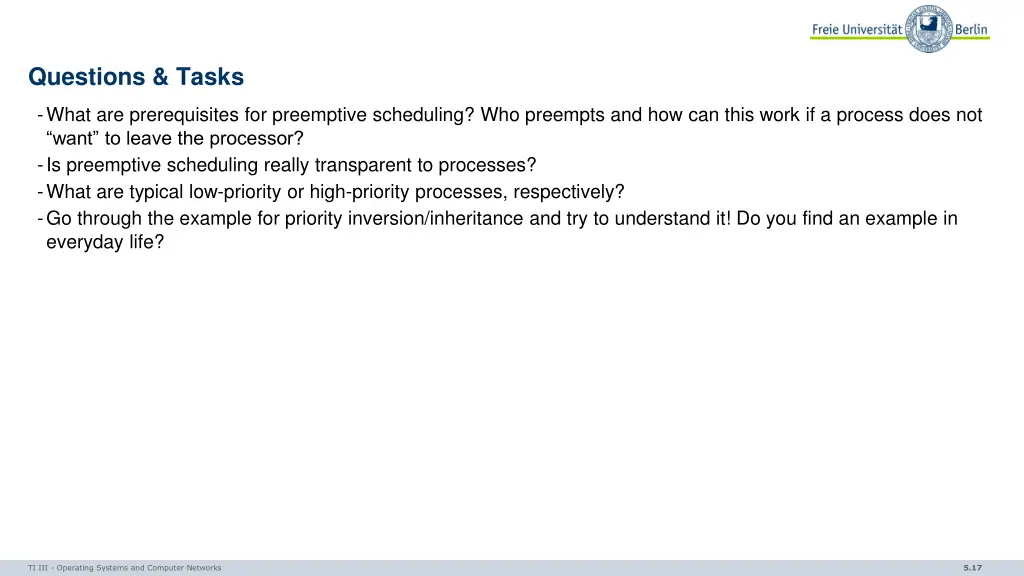 Freie Universität Berlin

Questions & Tasks

- What are prerequisites for preemptive scheduling? Who preempts and how can this work if a process does not “want” to leave the processor?
- Is preemptive scheduling really transparent to processes?
- What are typical low-priority or high-priority processes, respectively?
- Go through the example for priority inversion/inheritance and try to understand it! Do you find an example in everyday life?

TI III - Operating Systems and Computer Networks

5.17